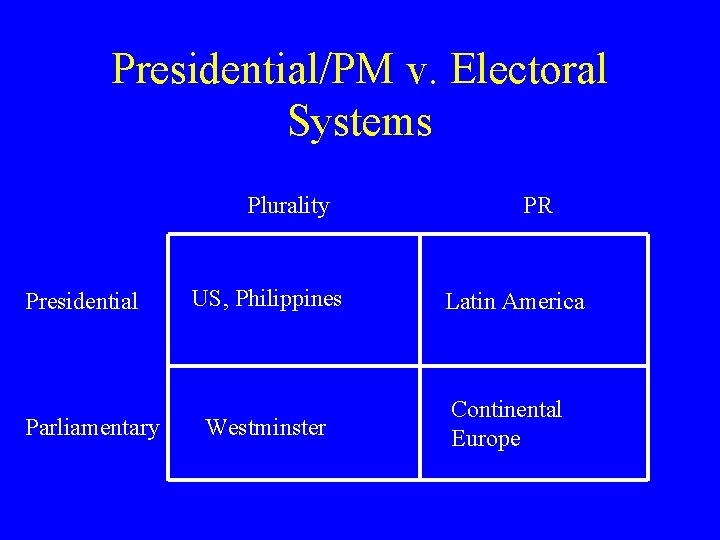 Presidential/PM v. Electoral Systems

| | Plurality | PR |
|---|---|---|
| Presidential | US, Philippines | Latin America |
| Parliamentary | Westminster | Continental Europe |